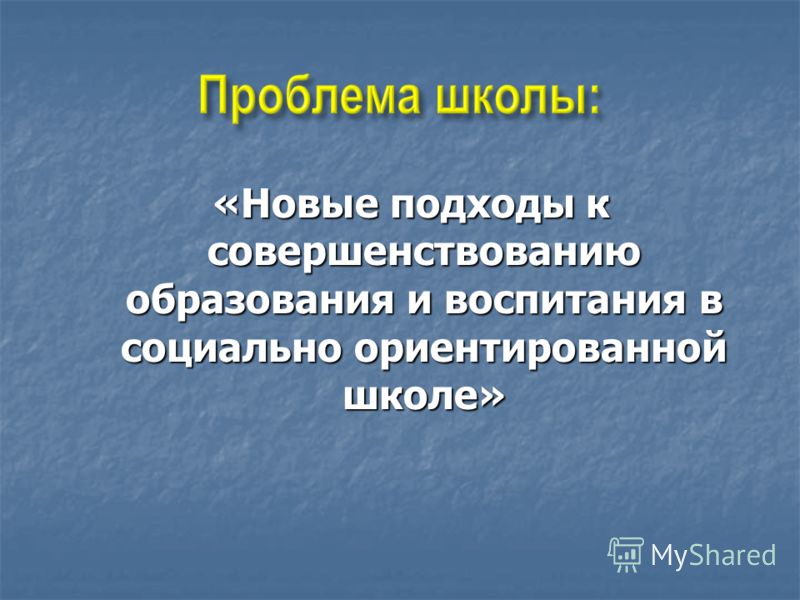 Проблема школы:

«Новые подходы к совершенствованию образования и воспитания в социально ориентированной школе»

MyShared